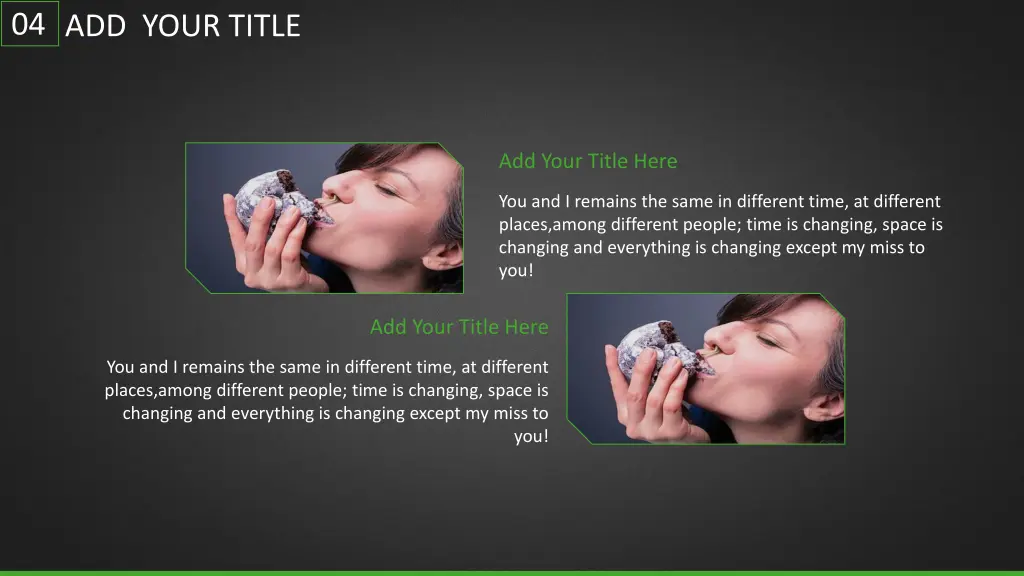 04 ADD YOUR TITLE

Add Your Title Here

You and I remains the same in different time, at different places,among different people; time is changing, space is changing and everything is changing except my miss to you!

Add Your Title Here

You and I remains the same in different time, at different places,among different people; time is changing, space is changing and everything is changing except my miss to you!